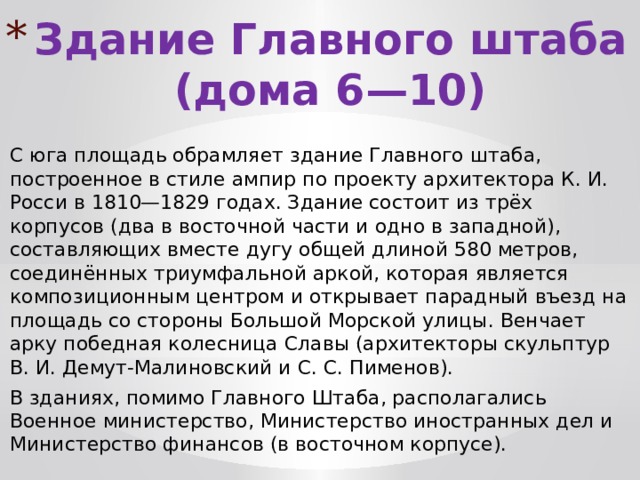 * Здание Главного штаба (дома 6—10)

С юга площадь обрамляет здание Главного штаба, построенное в стиле ампир по проекту архитектора К. И. Росси в 1810—1829 годах. Здание состоит из трёх корпусов (два в восточной части и одно в западной), составляющих вместе дугу общей длиной 580 метров, соединённых триумфальной аркой, которая является композиционным центром и открывает парадный въезд на площадь со стороны Большой Морской улицы. Венчает арку победная колесница Славы (архитекторы скульптур В. И. Демут-Малиновский и С. С. Пименов).

В зданиях, помимо Главного Штаба, располагались Военное министерство, Министерство иностранных дел и Министерство финансов (в восточном корпусе).